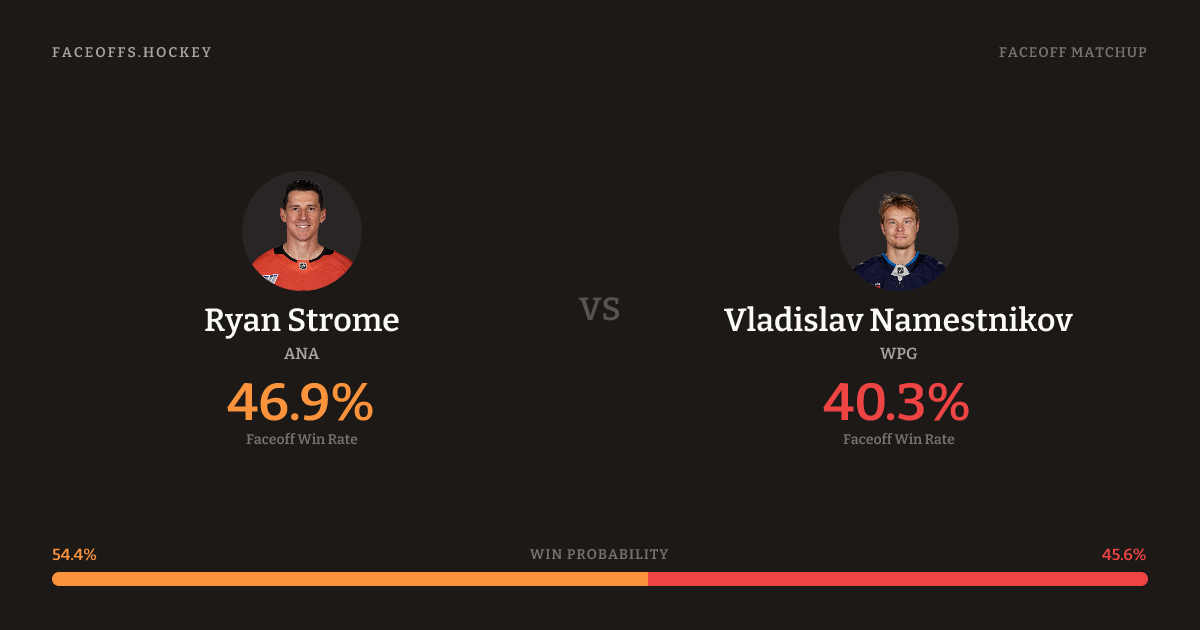 FACEOFFS.HOCKEY

FACEOFF MATCHUP

Ryan Strome
ANA
46.9%
Faceoff Win Rate

VS

Vladislav Namestnikov
WPG
40.3%
Faceoff Win Rate

54.4%
WIN PROBABILITY
45.6%